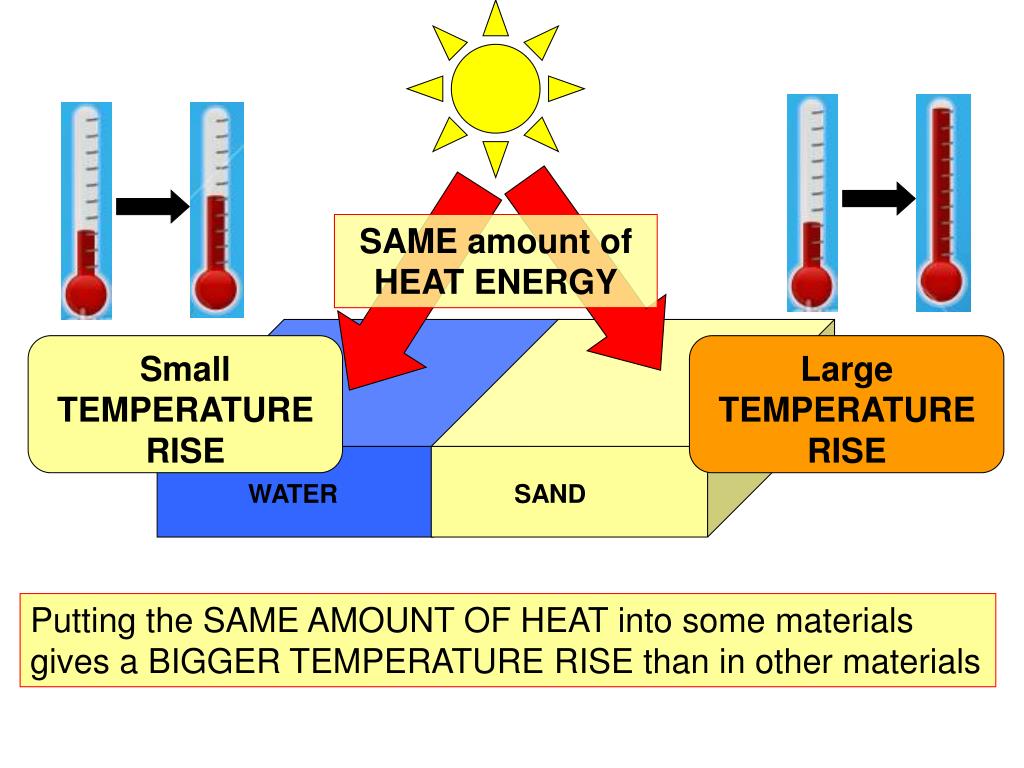 SAME amount of HEAT ENERGY

Small TEMPERATURE RISE

Large TEMPERATURE RISE

WATER

SAND

Putting the SAME AMOUNT OF HEAT into some materials gives a BIGGER TEMPERATURE RISE than in other materials